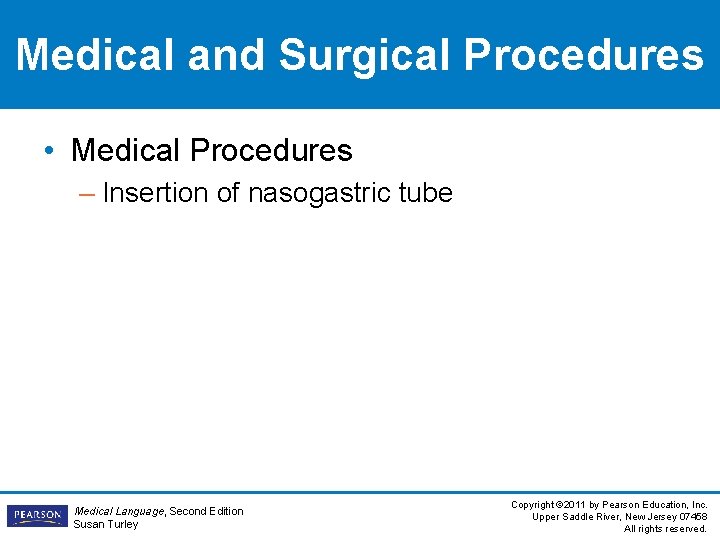 Medical and Surgical Procedures

• Medical Procedures
– Insertion of nasogastric tube

PEARSON

Medical Language, Second Edition
Susan Turley

Copyright ©2011 by Pearson Education, Inc.
Upper Saddle River, New Jersey 07458
All rights reserved.